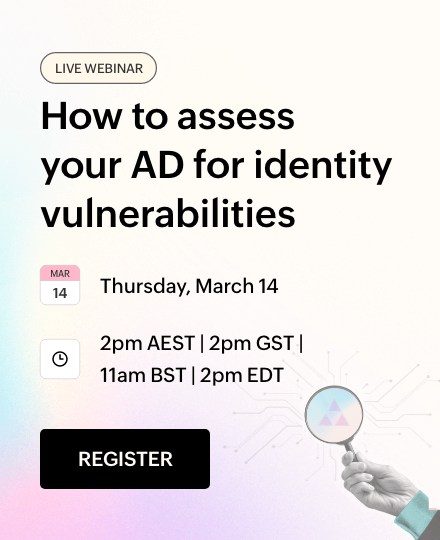 LIVE WEBINAR

How to assess your AD for identity vulnerabilities

MAR
14

Thursday, March 14

2pm AEST | 2pm GST | 11am BST | 2pm EDT

REGISTER